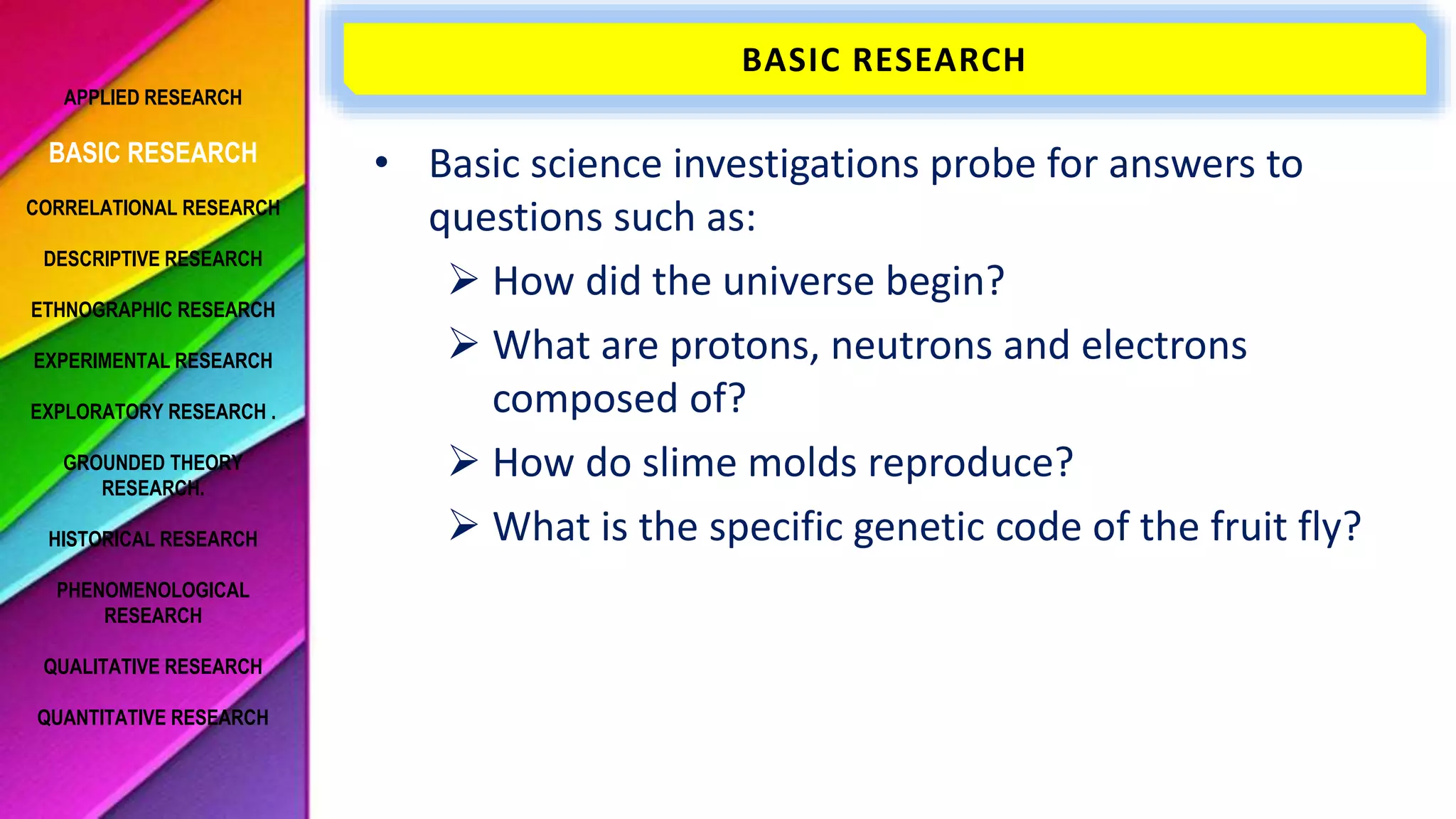 APPLIED RESEARCH

BASIC RESEARCH

CORRELATIONAL RESEARCH

DESCRIPTIVE RESEARCH

ETHNOGRAPHIC RESEARCH

EXPERIMENTAL RESEARCH

EXPLORATORY RESEARCH .

GROUNDED THEORY RESEARCH.

HISTORICAL RESEARCH

PHENOMENOLOGICAL RESEARCH

QUALITATIVE RESEARCH

QUANTITATIVE RESEARCH

BASIC RESEARCH

• Basic science investigations probe for answers to questions such as:

➢ How did the universe begin?

➢ What are protons, neutrons and electrons composed of?

➢ How do slime molds reproduce?

➢ What is the specific genetic code of the fruit fly?